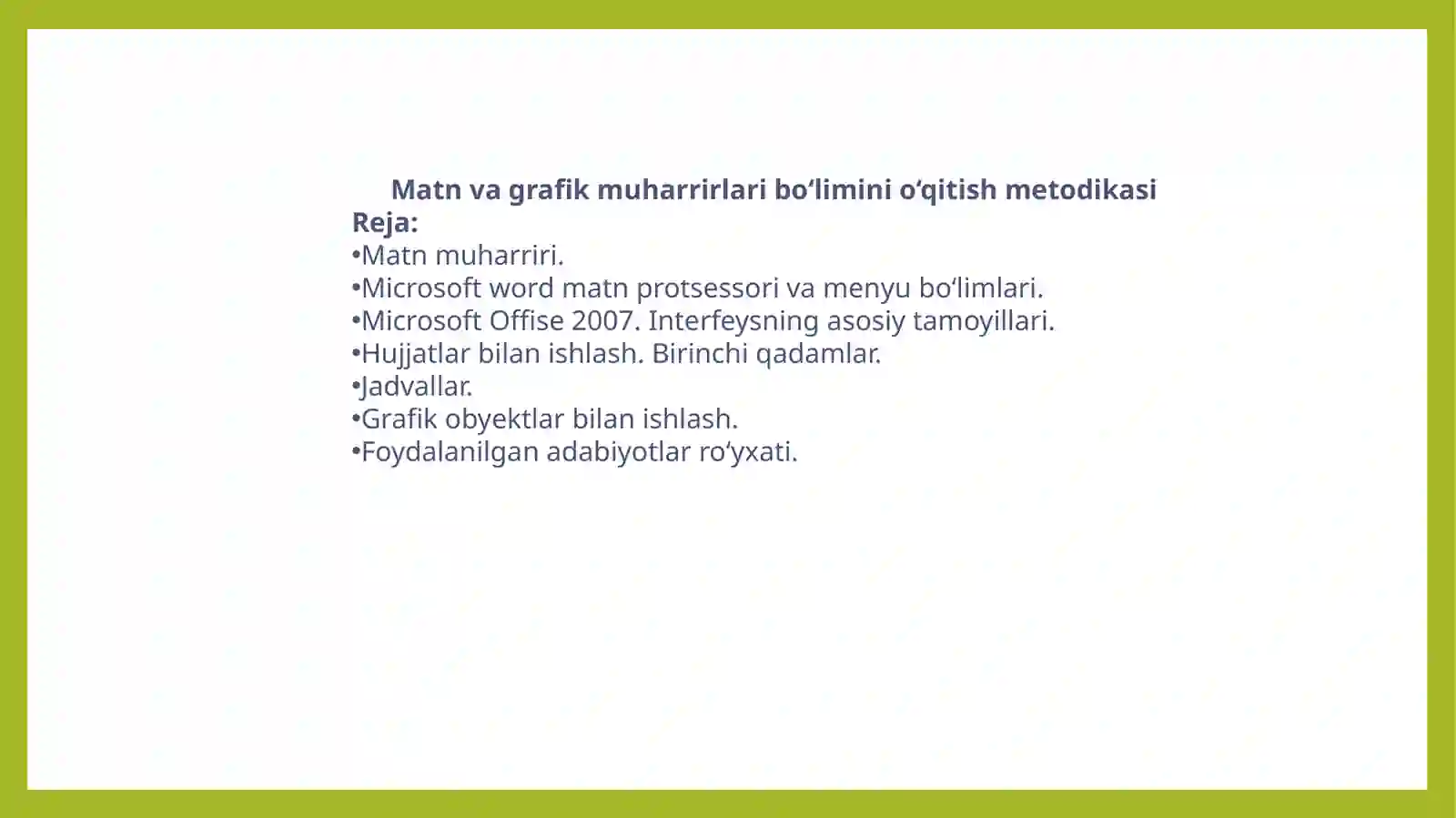 Matn va grafik muharrirlari bo‘limini o‘qitish metodikasi
Reja:
•Matn muharriri.
•Microsoft word matn protsessori va menyu bo‘limlari.
•Microsoft Offise 2007. Interfeysning asosiy tamoyillari.
•Hujjatlar bilan ishlash. Birinchi qadamlar.
•Jadvallar.
•Grafik obyektlar bilan ishlash.
•Foydalanilgan adabiyotlar ro‘yxati.